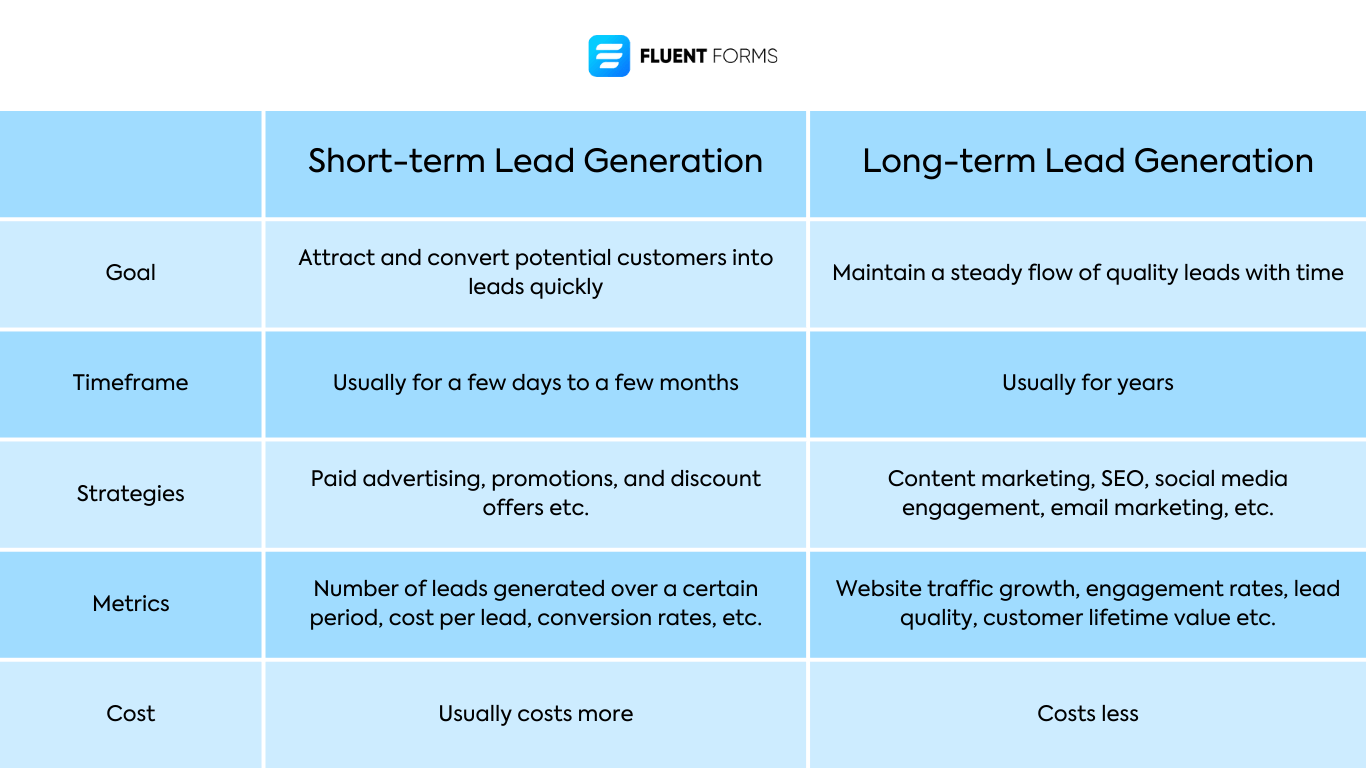 FLUENT FORMS

| | Short-term Lead Generation | Long-term Lead Generation |
|---|---|---|
| Goal | Attract and convert potential customers into leads quickly | Maintain a steady flow of quality leads with time |
| Timeframe | Usually for a few days to a few months | Usually for years |
| Strategies | Paid advertising, promotions, and discount offers etc. | Content marketing, SEO, social media engagement, email marketing, etc. |
| Metrics | Number of leads generated over a certain period, cost per lead, conversion rates, etc. | Website traffic growth, engagement rates, lead quality, customer lifetime value etc. |
| Cost | Usually costs more | Costs less |